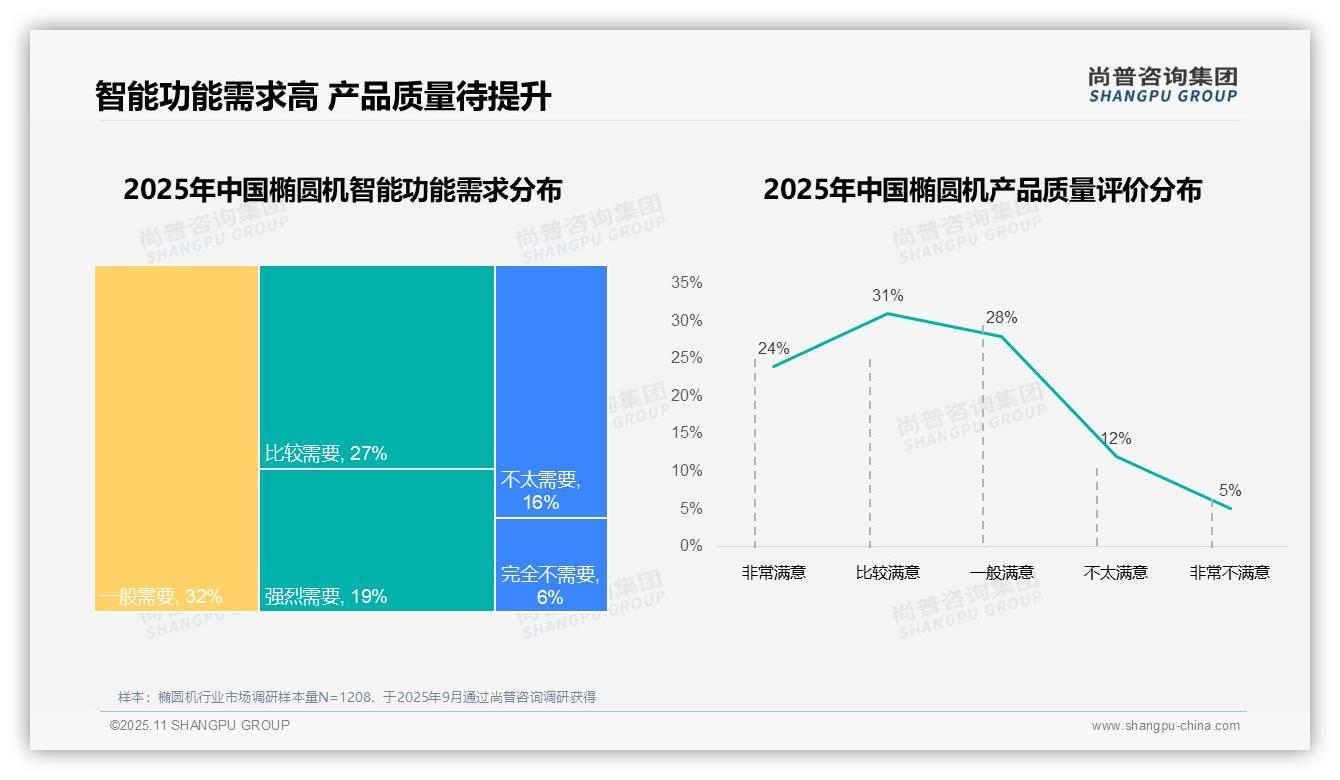 智能功能需求高 产品质量待提升

尚普咨询集团
SHANGPU GROUP

2025年中国椭圆机智能功能需求分布

一般需要, 32%
比较需要, 27%
强烈需要, 19%
不太需要, 16%
完全不需要, 6%

2025年中国椭圆机产品质量评价分布

35%
30%
25%
20%
15%
10%
5%
0%

24%
31%
28%
12%
5%

非常满意
比较满意
一般满意
不太满意
非常不满意

尚普咨询集团 SHANGPU GROUP

样本：椭圆机行业市场调研样本量N=1208，于2025年9月通过尚普咨询调研获得

©2025.11 SHANGPU GROUP
www.shangpu-china.com